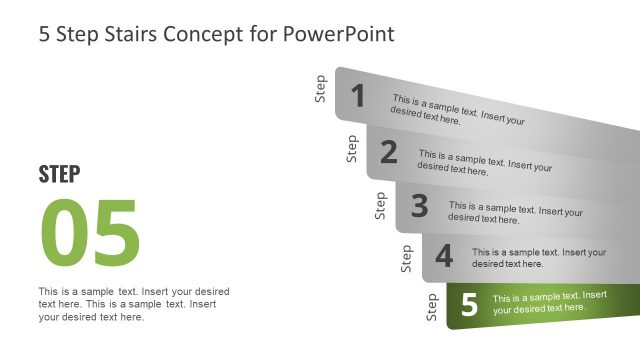 5 Step Stairs Concept for PowerPoint

STEP
05

This is a sample text. Insert your desired text here. This is a sample text. Insert your desired text here.

Step
1
This is a sample text. Insert your desired text here.

Step
2
This is a sample text. Insert your desired text here.

Step
3
This is a sample text. Insert your desired text here.

Step
4
This is a sample text. Insert your desired text here.

Step
5
This is a sample text. Insert your desired text here.